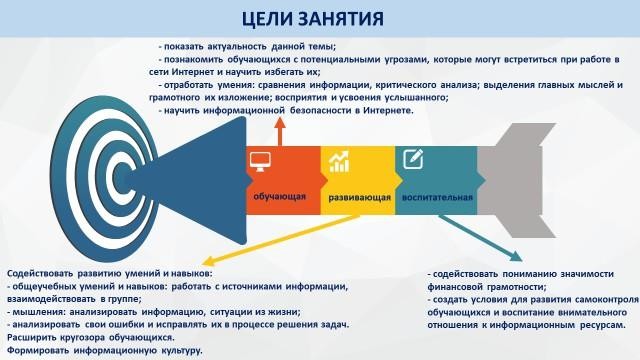 ЦЕЛИ ЗАНЯТИЯ

- показать актуальность данной темы;
- познакомить обучающихся с потенциальными угрозами, которые могут встретиться при работе в сети Интернет и научить избегать их;
- отработать умения: сравнения информации, критического анализа; выделения главных мыслей и грамотного их изложение; восприятия и усвоения услышанного;
- научить информационной безопасности в Интернете.

обучающая

развивающая

воспитательная

Содействовать развитию умений и навыков:
- общеучебных умений и навыков: работать с источниками информации, взаимодействовать в группе;
- мышления: анализировать информацию, ситуации из жизни;
- анализировать свои ошибки и исправлять их в процессе решения задач.
Расширить кругозора обучающихся.
Формировать информационную культуру.

- содействовать пониманию значимости финансовой грамотности;
- создать условия для развития самоконтроля обучающихся и воспитание внимательного отношения к информационным ресурсам.